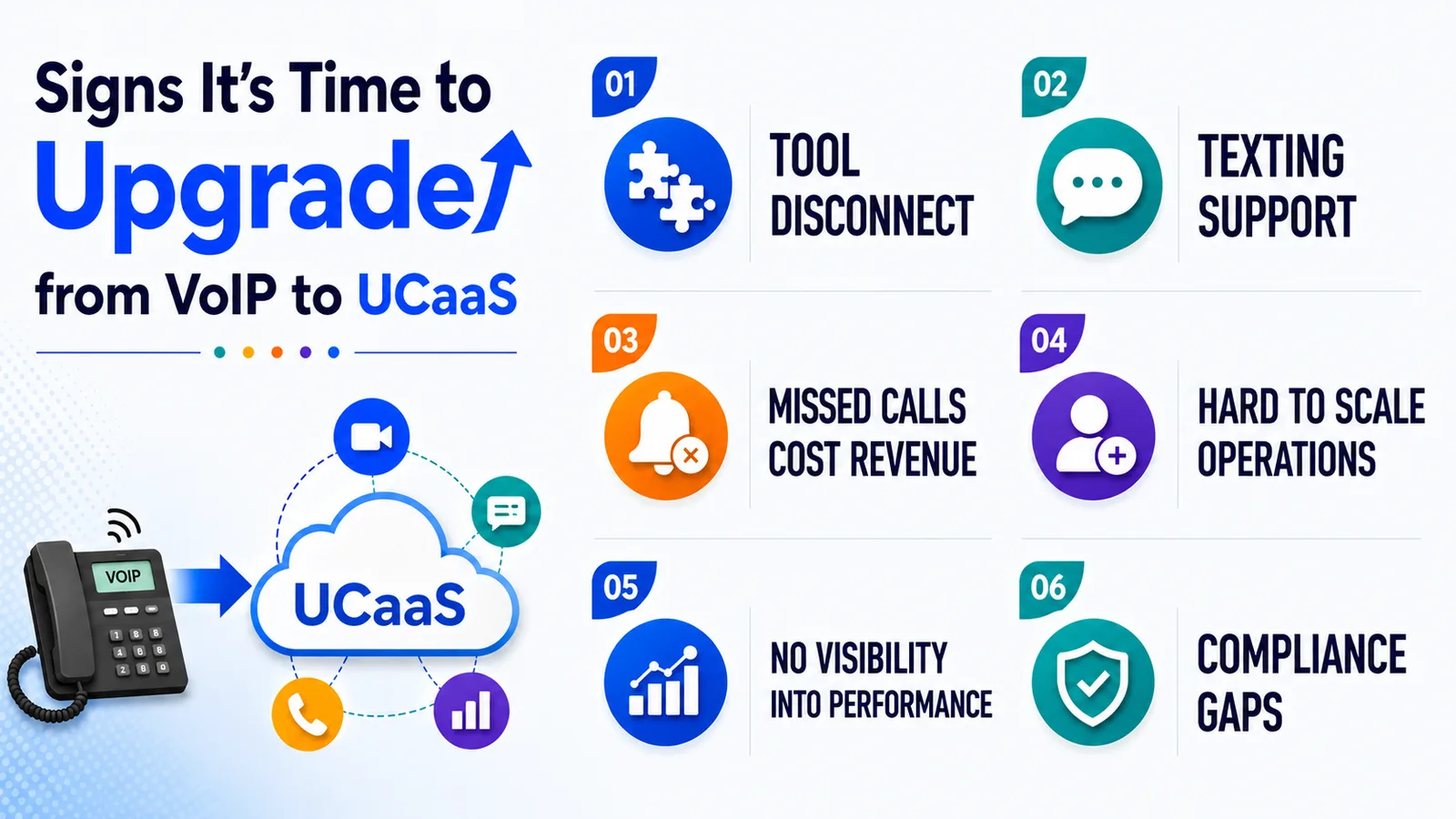 Signs It's Time to Upgrade from VoIP to UCaaS

VOIP

UCaaS

01 TOOL DISCONNECT

02 TEXTING SUPPORT

03 MISSED CALLS COST REVENUE

04 HARD TO SCALE OPERATIONS

05 NO VISIBILITY INTO PERFORMANCE

06 COMPLIANCE GAPS